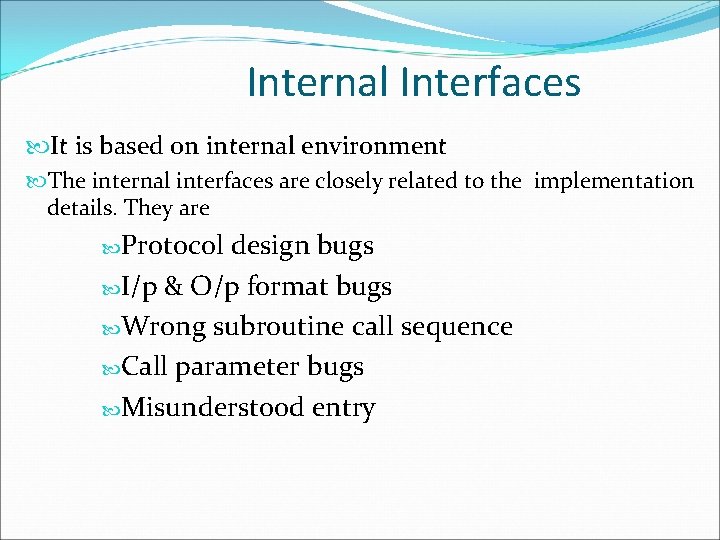 Internal Interfaces

It is based on internal environment

The internal interfaces are closely related to the implementation details. They are

Protocol design bugs

I/p & O/p format bugs

Wrong subroutine call sequence

Call parameter bugs

Misunderstood entry